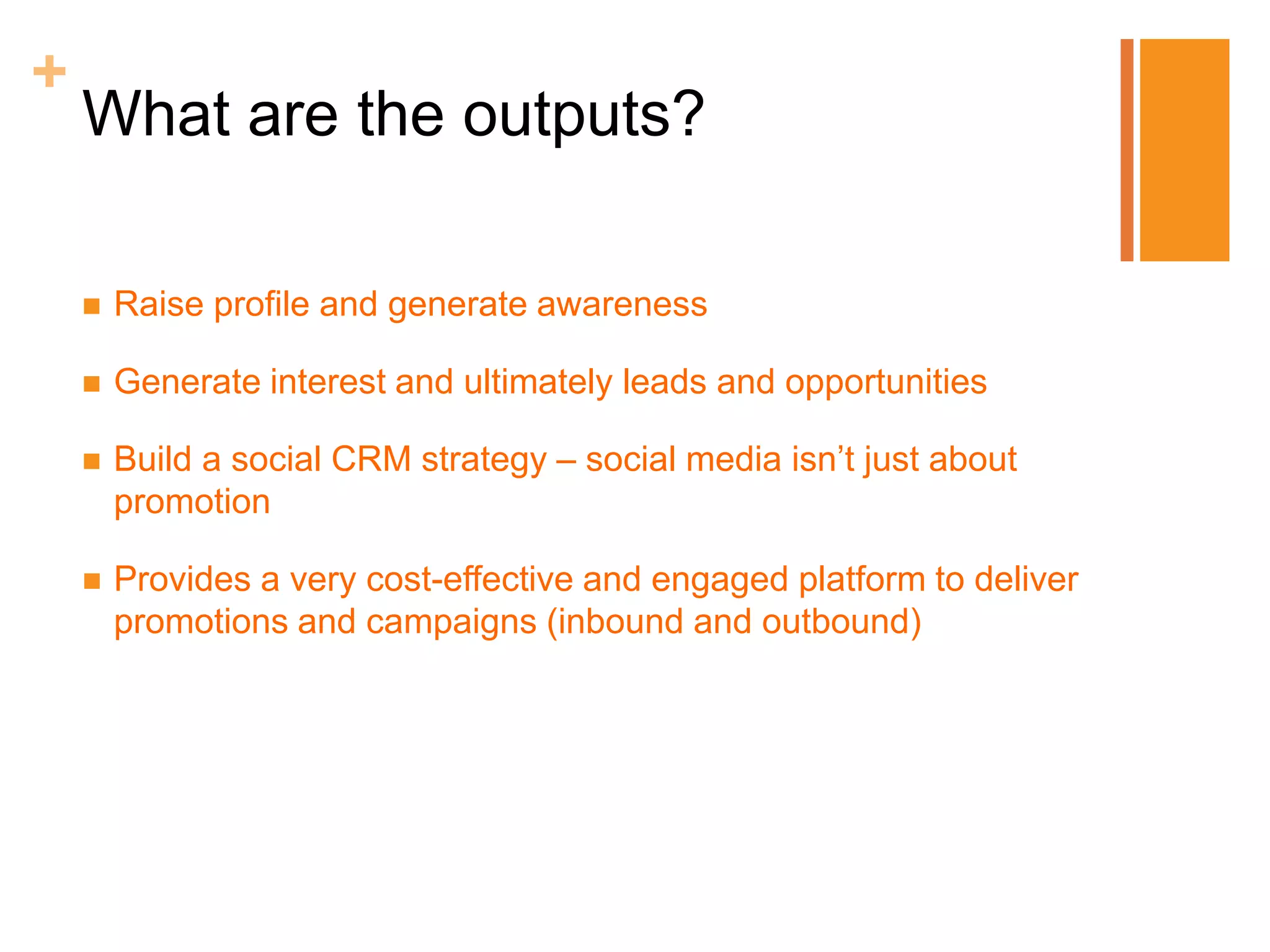 +
What are the outputs?

■ Raise profile and generate awareness

■ Generate interest and ultimately leads and opportunities

■ Build a social CRM strategy – social media isn't just about promotion

■ Provides a very cost-effective and engaged platform to deliver promotions and campaigns (inbound and outbound)